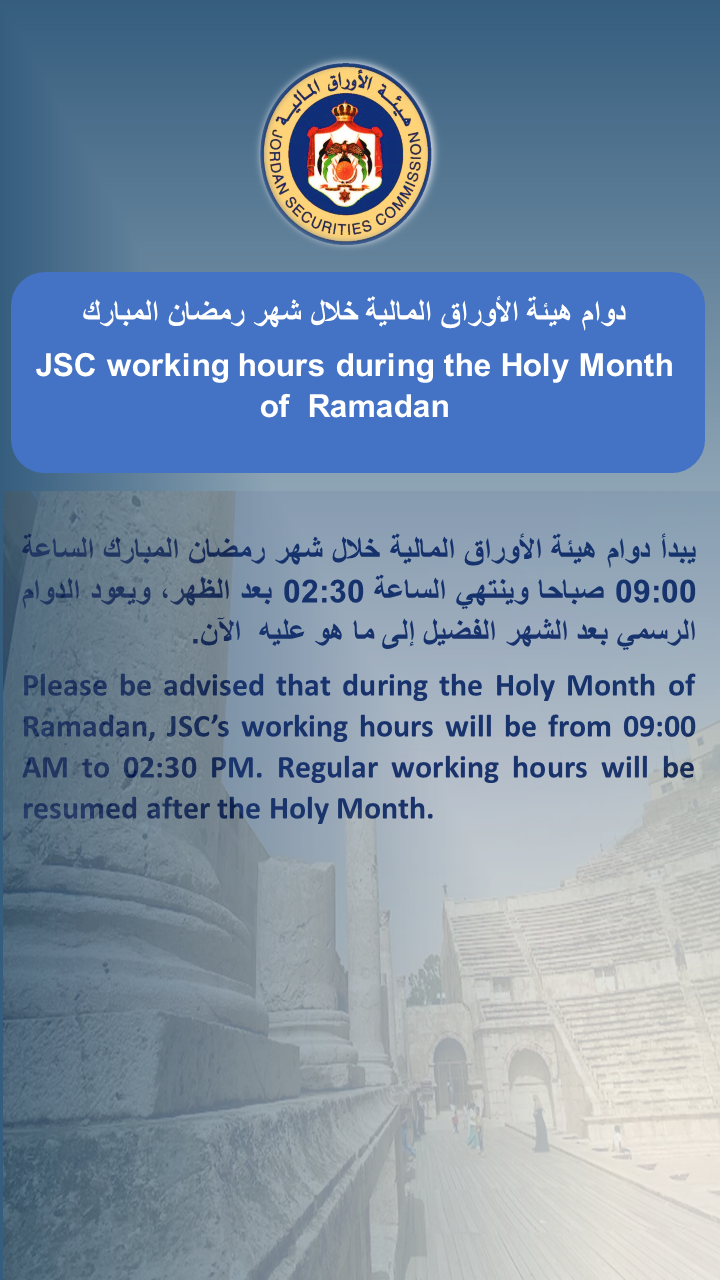 هيئة الأوراق المالية

JORDAN SECURITIES COMMISSION

دوام هيئة الأوراق المالية خلال شهر رمضان المبارك

JSC working hours during the Holy Month of Ramadan

يبدأ دوام هيئة الأوراق المالية خلال شهر رمضان المبارك الساعة 09:00 صباحا وينتهي الساعة 02:30 بعد الظهر، ويعود الدوام الرسمي بعد الشهر الفضيل إلى ما هو عليه الآن.

Please be advised that during the Holy Month of Ramadan, JSC's working hours will be from 09:00 AM to 02:30 PM. Regular working hours will be resumed after the Holy Month.